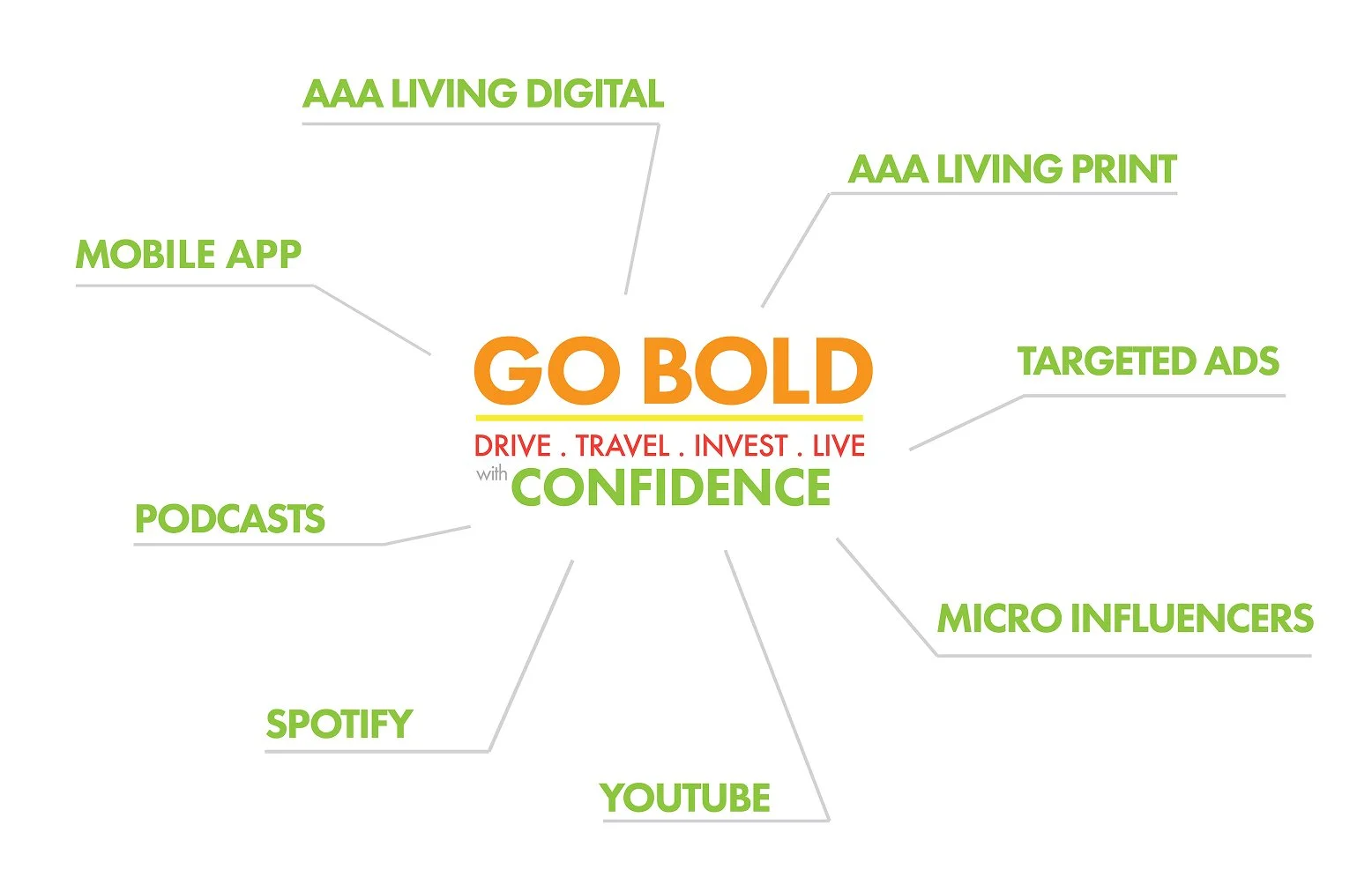 AAA LIVING DIGITAL

AAA LIVING PRINT

MOBILE APP

GO BOLD

DRIVE . TRAVEL . INVEST . LIVE

with CONFIDENCE

TARGETED ADS

PODCASTS

MICRO INFLUENCERS

SPOTIFY

YOUTUBE